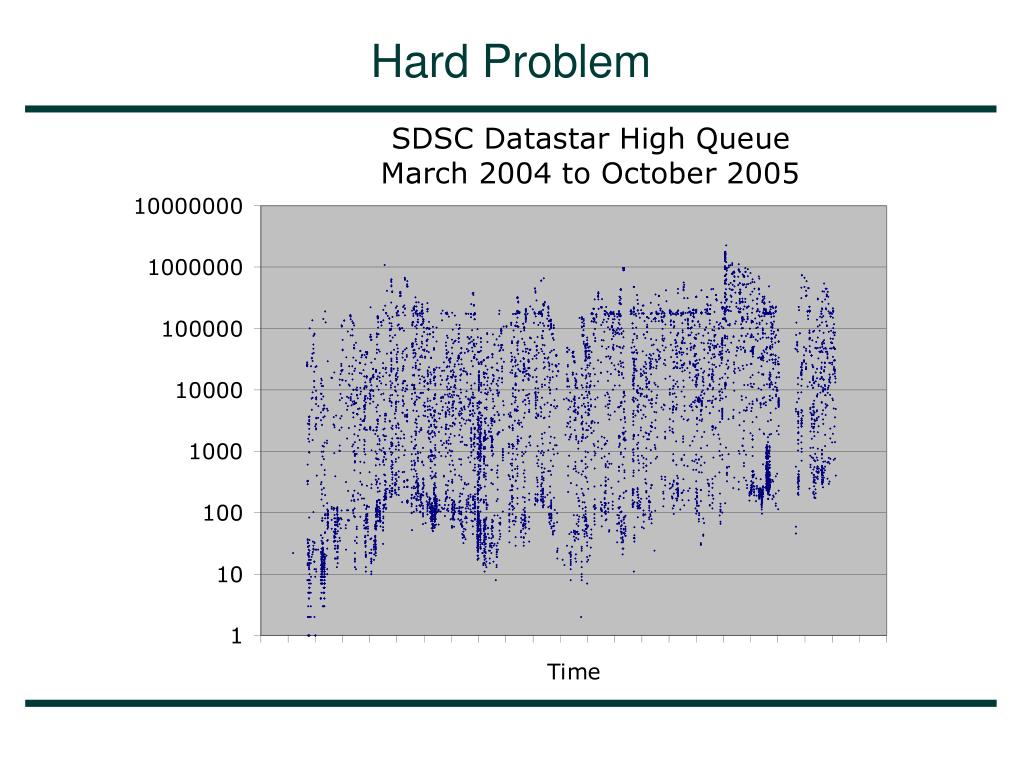 Hard Problem

SDSC Datastar High Queue
March 2004 to October 2005

10000000
1000000
100000
10000
1000
100
10
1

Time